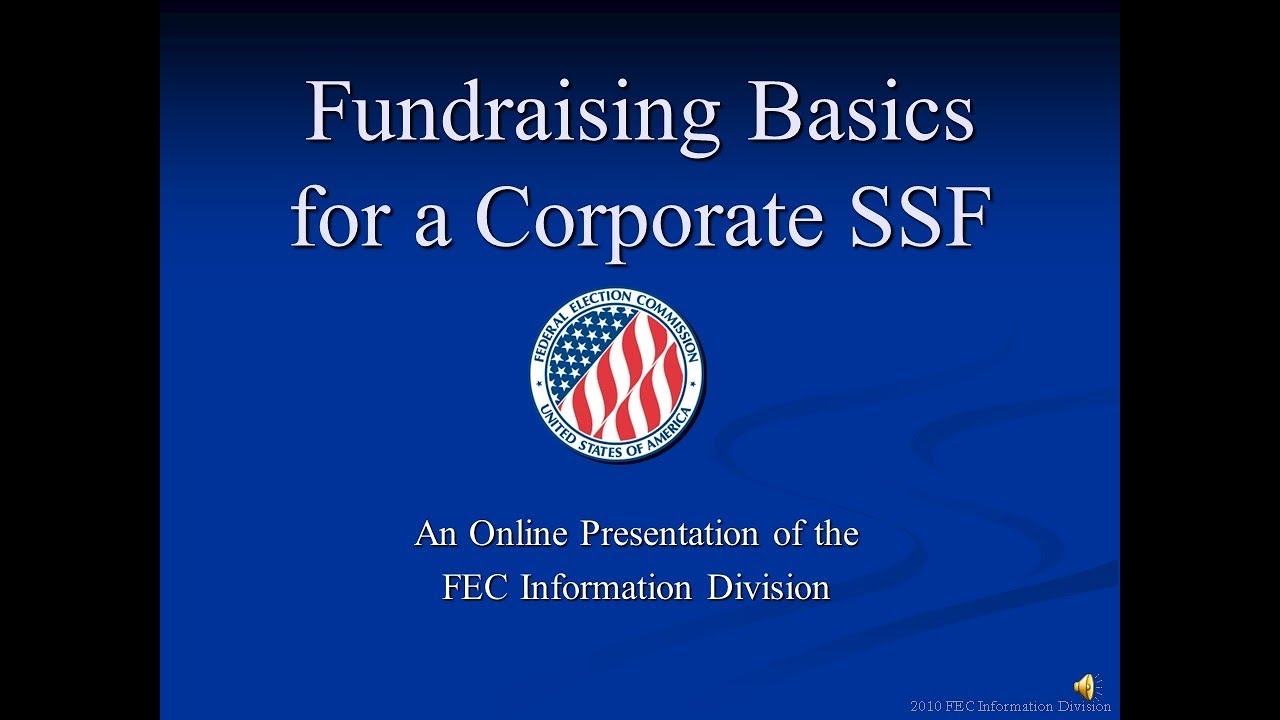 Fundraising Basics for a Corporate SSF

FEDERAL ELECTION COMMISSION
UNITED STATES OF AMERICA

An Online Presentation of the FEC Information Division

2010 FEC Information Division